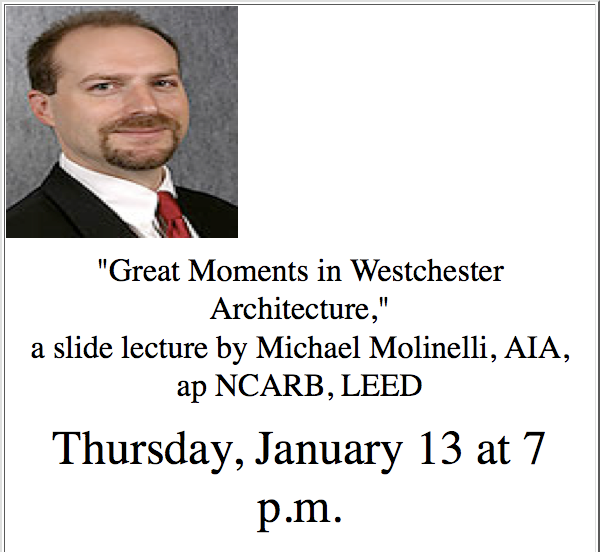 "Great Moments in Westchester Architecture,"
a slide lecture by Michael Molinelli, AIA, ap NCARB, LEED

Thursday, January 13 at 7 p.m.